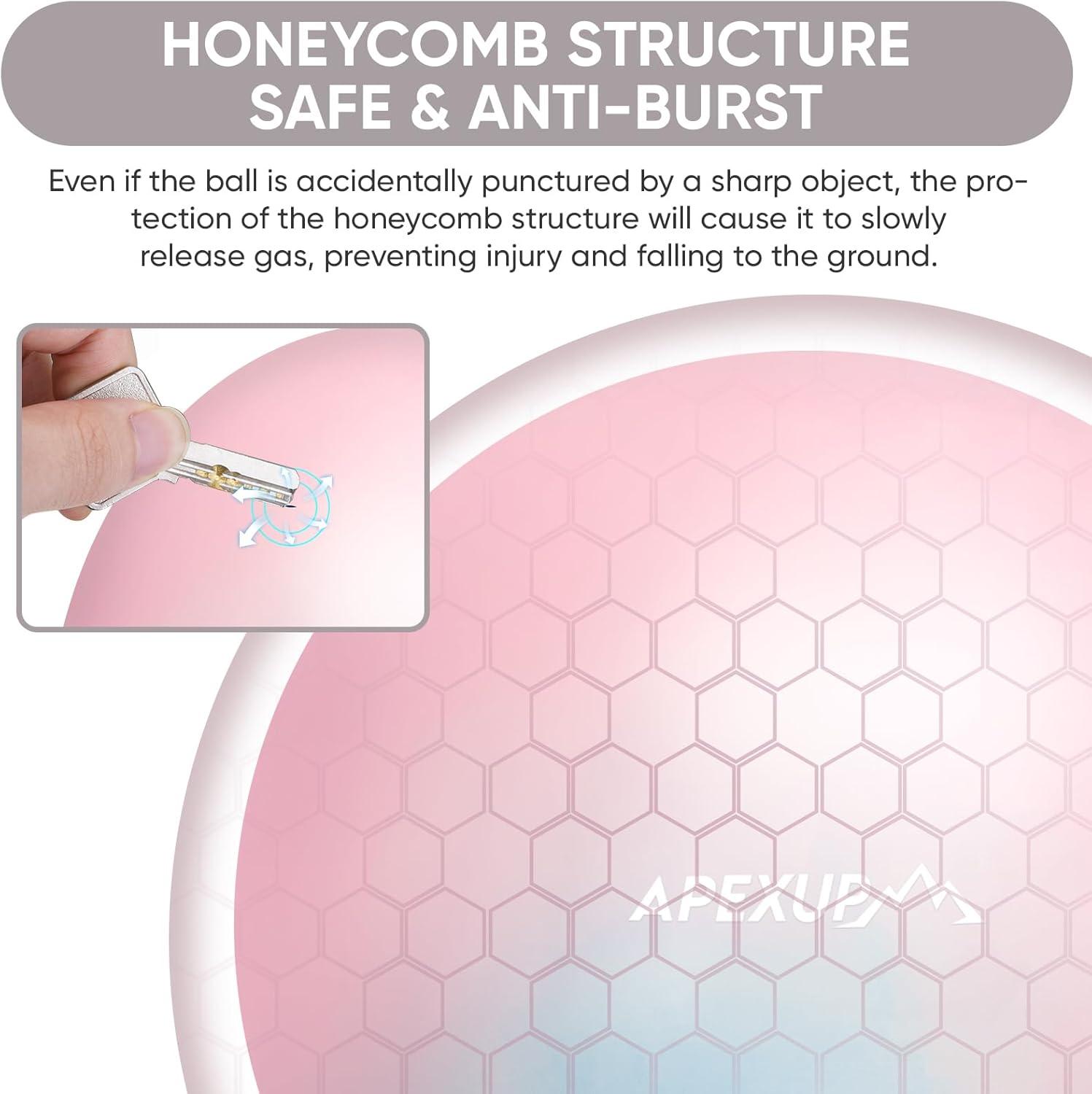 HONEYCOMB STRUCTURE
SAFE & ANTI-BURST

Even if the ball is accidentally punctured by a sharp object, the protection of the honeycomb structure will cause it to slowly release gas, preventing injury and falling to the ground.

APEXUP